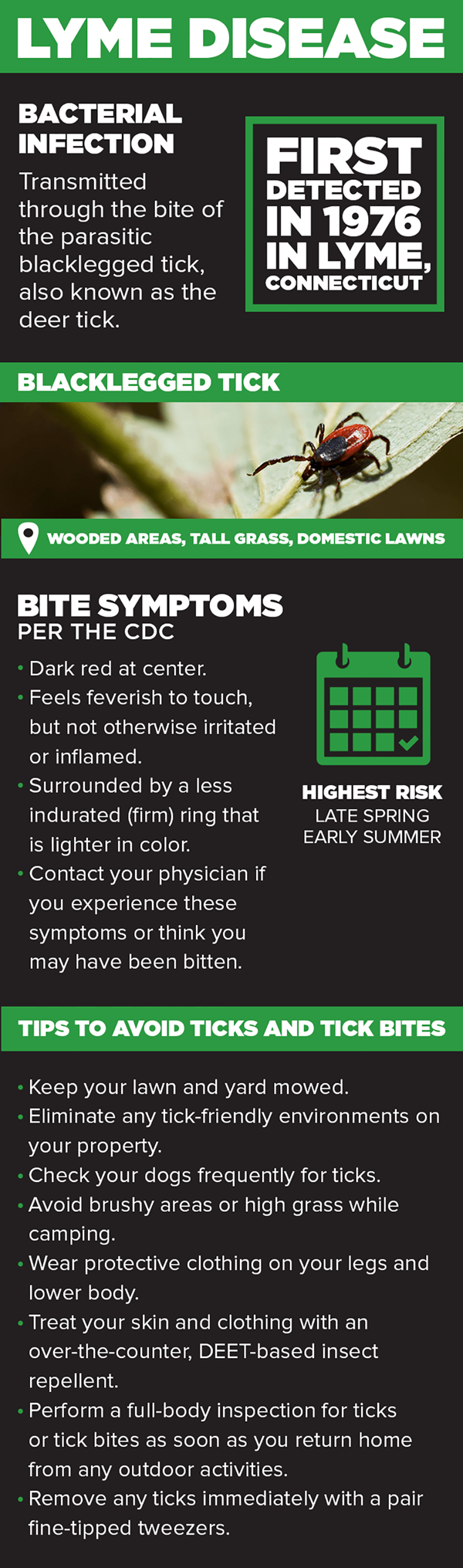 LYME DISEASE

BACTERIAL INFECTION

Transmitted through the bite of the parasitic blacklegged tick, also known as the deer tick.

FIRST DETECTED IN 1976 IN LYME, CONNECTICUT

BLACKLEGGED TICK

WOODED AREAS, TALL GRASS, DOMESTIC LAWNS

BITE SYMPTOMS
PER THE CDC

• Dark red at center.
• Feels feverish to touch, but not otherwise irritated or inflamed.
• Surrounded by a less indurated (firm) ring that is lighter in color.
• Contact your physician if you experience these symptoms or think you may have been bitten.

HIGHEST RISK
LATE SPRING
EARLY SUMMER

TIPS TO AVOID TICKS AND TICK BITES

• Keep your lawn and yard mowed.
• Eliminate any tick-friendly environments on your property.
• Check your dogs frequently for ticks.
• Avoid brushy areas or high grass while camping.
• Wear protective clothing on your legs and lower body.
• Treat your skin and clothing with an over-the-counter, DEET-based insect repellent.
• Perform a full-body inspection for ticks or tick bites as soon as you return home from any outdoor activities.
• Remove any ticks immediately with a pair fine-tipped tweezers.